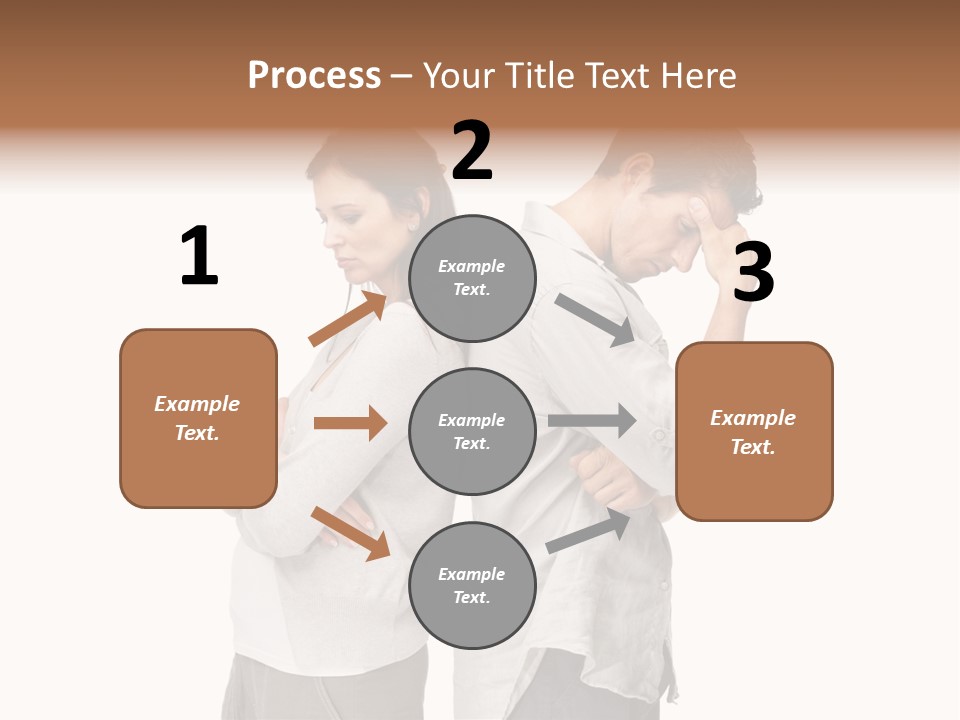 Process – Your Title Text Here

1

Example Text.

2

Example Text.

Example Text.

Example Text.

3

Example Text.